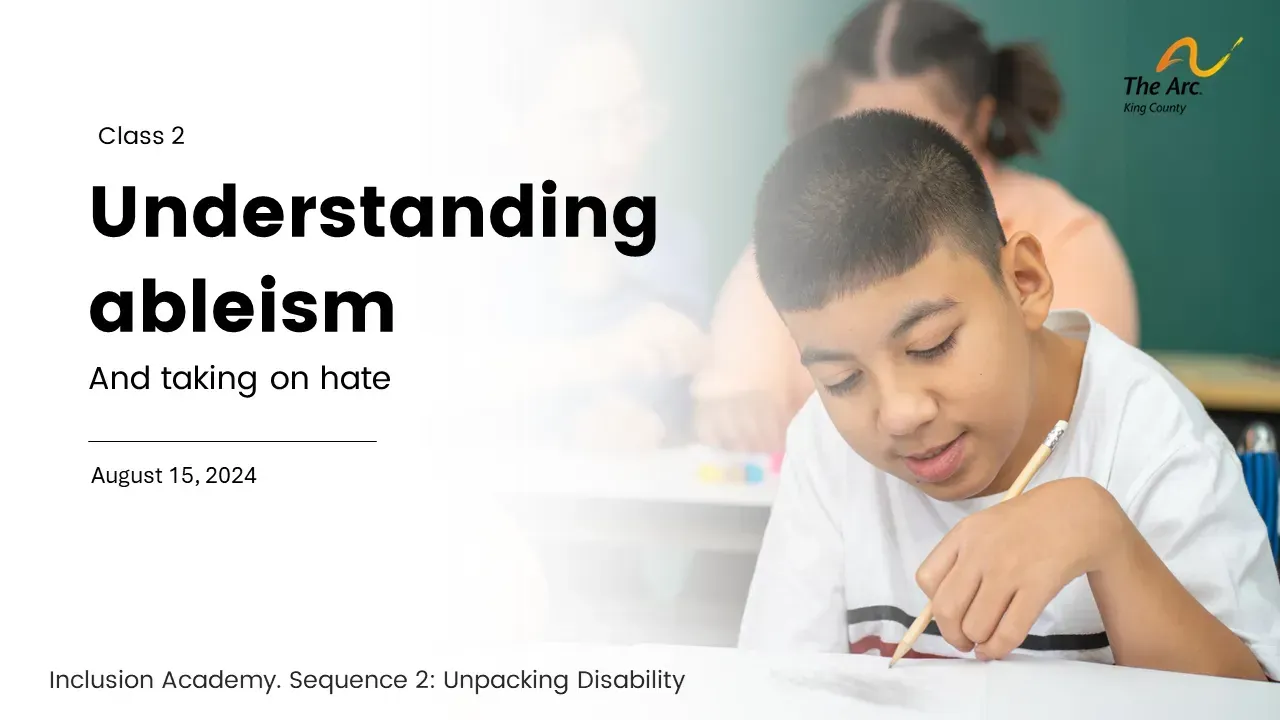 The Arc.
King County

Class 2

Understanding ableism

And taking on hate

August 15, 2024

Inclusion Academy. Sequence 2: Unpacking Disability